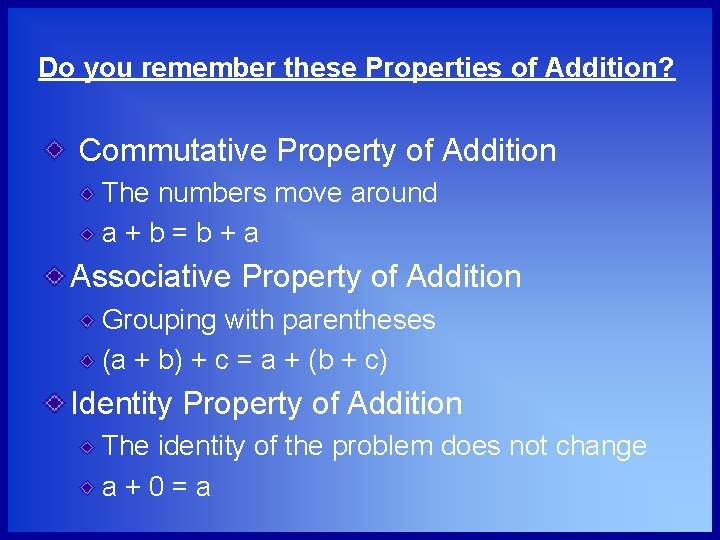 Do you remember these Properties of Addition?

Commutative Property of Addition

The numbers move around

$a + b = b + a$

Associative Property of Addition

Grouping with parentheses

$(a + b) + c = a + (b + c)$

Identity Property of Addition

The identity of the problem does not change

$a + 0 = a$